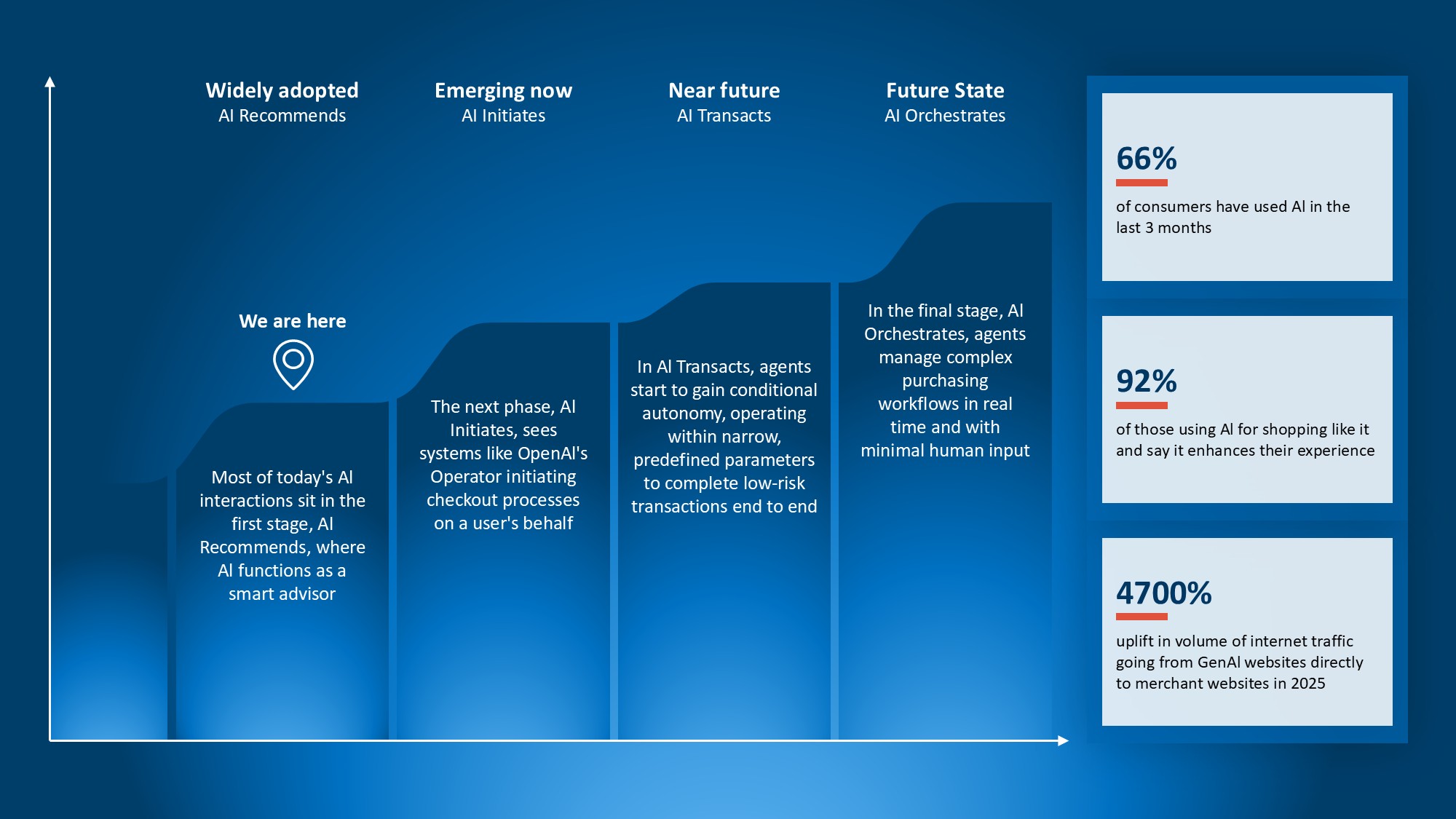 Widely adopted
AI Recommends

Emerging now
AI Initiates

Near future
AI Transacts

Future State
AI Orchestrates

We are here

Most of today's AI interactions sit in the first stage, AI Recommends, where AI functions as a smart advisor

The next phase, AI Initiates, sees systems like OpenAI's Operator initiating checkout processes on a user's behalf

In AI Transacts, agents start to gain conditional autonomy, operating within narrow, predefined parameters to complete low-risk transactions end to end

In the final stage, AI Orchestrates, agents manage complex purchasing workflows in real time and with minimal human input

66%
of consumers have used AI in the last 3 months

92%
of those using AI for shopping like it and say it enhances their experience

4700%
uplift in volume of internet traffic going from GenAI websites directly to merchant websites in 2025